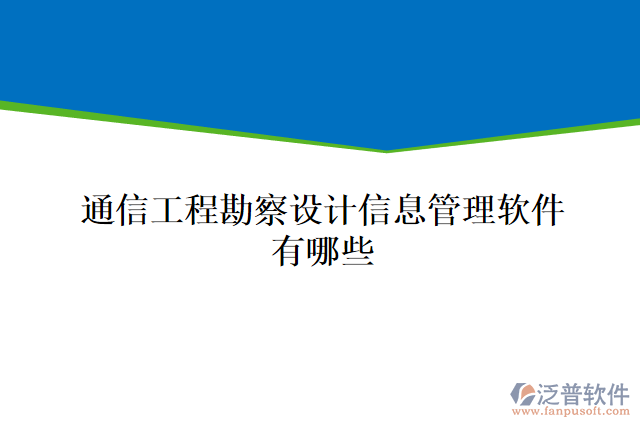 通信工程勘察设计信息管理软件有哪些

泛普软件
www.fanpusoft.com